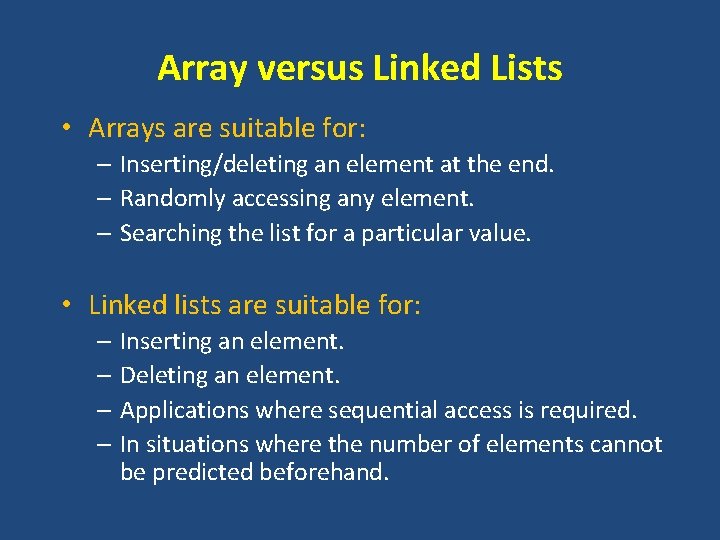 Array versus Linked Lists

• Arrays are suitable for:
– Inserting/deleting an element at the end.
– Randomly accessing any element.
– Searching the list for a particular value.

• Linked lists are suitable for:
– Inserting an element.
– Deleting an element.
– Applications where sequential access is required.
– In situations where the number of elements cannot be predicted beforehand.